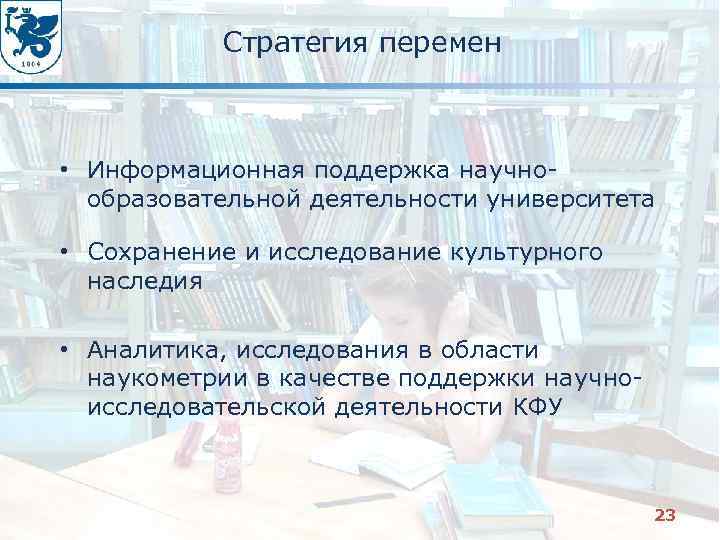 1804

Стратегия перемен

• Информационная поддержка научно-образовательной деятельности университета

• Сохранение и исследование культурного наследия

• Аналитика, исследования в области наукометрии в качестве поддержки научно-исследовательской деятельности КФУ

23